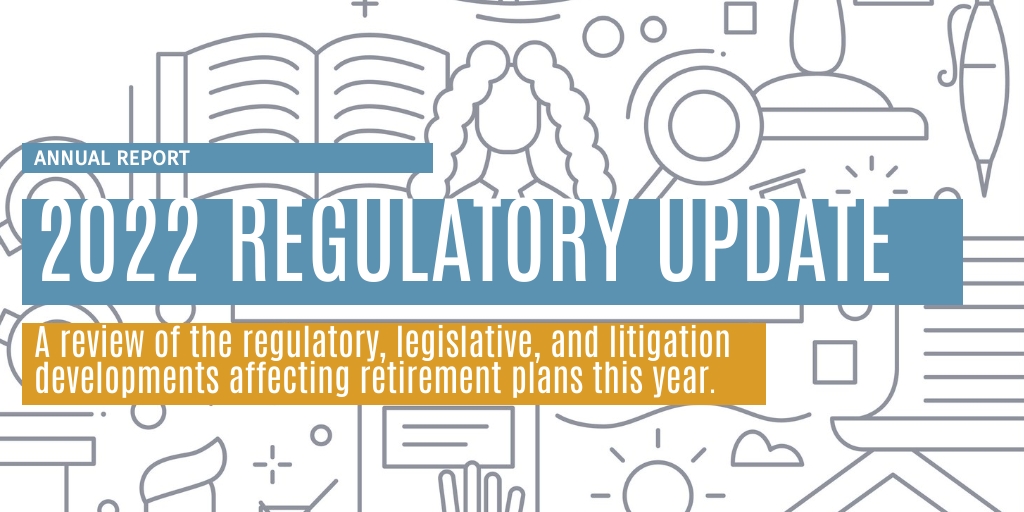 ANNUAL REPORT

2022 REGULATORY UPDATE

A review of the regulatory, legislative, and litigation developments affecting retirement plans this year.